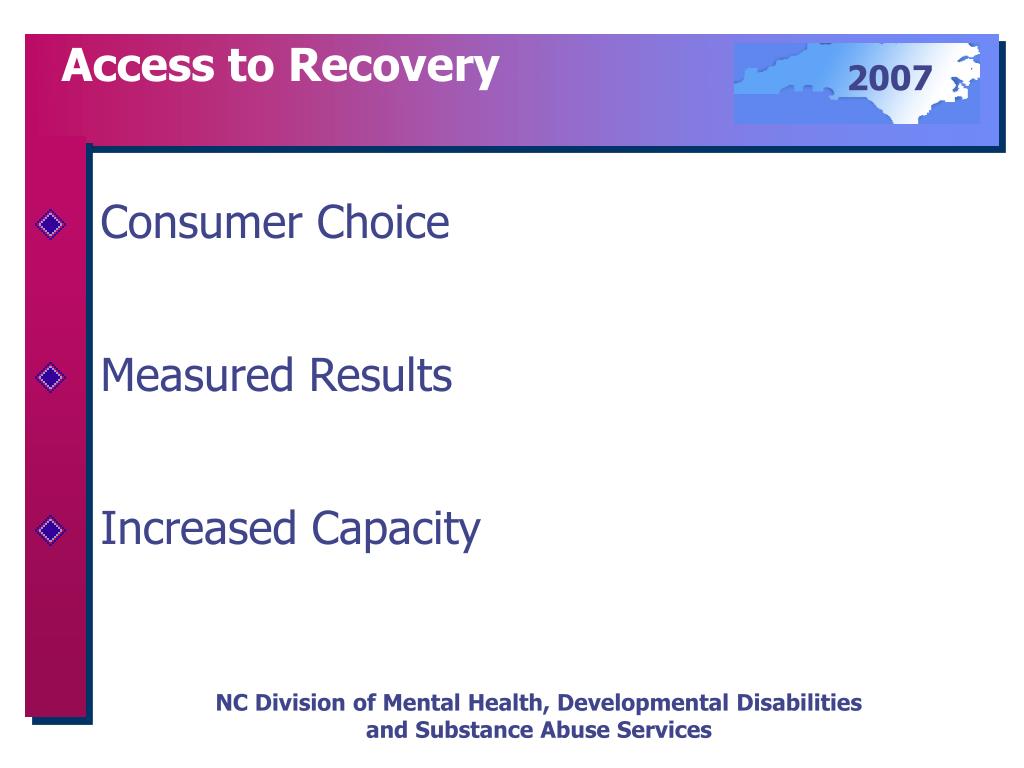 Access to Recovery

2007

Consumer Choice

Measured Results

Increased Capacity

NC Division of Mental Health, Developmental Disabilities and Substance Abuse Services